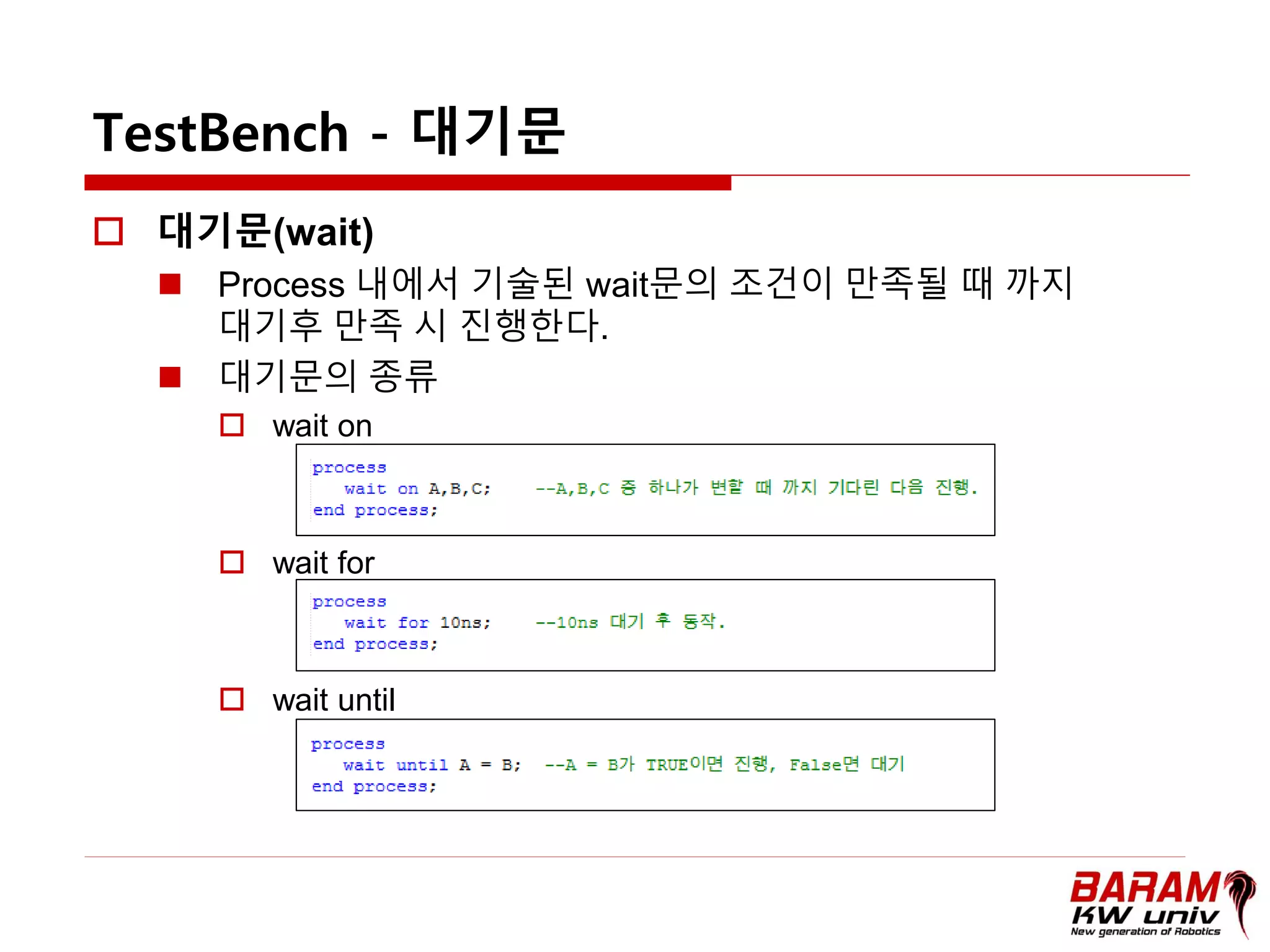 TestBench - 대기문

대기문(wait)

Process 내에서 기술된 wait문의 조건이 만족될 때 까지 대기후 만족 시 진행한다.

대기문의 종류

wait on

process
    wait on A,B,C;    --A,B,C 중 하나가 변할 때 까지 기다린 다음 진행.
end process;

wait for

process
    wait for 10ns;    --10ns 대기 후 동작.
end process;

wait until

process
    wait until A = B;   --A = B가 TRUE이면 진행, False면 대기
end process;

BARAM
KW univ
New generation of Robotics